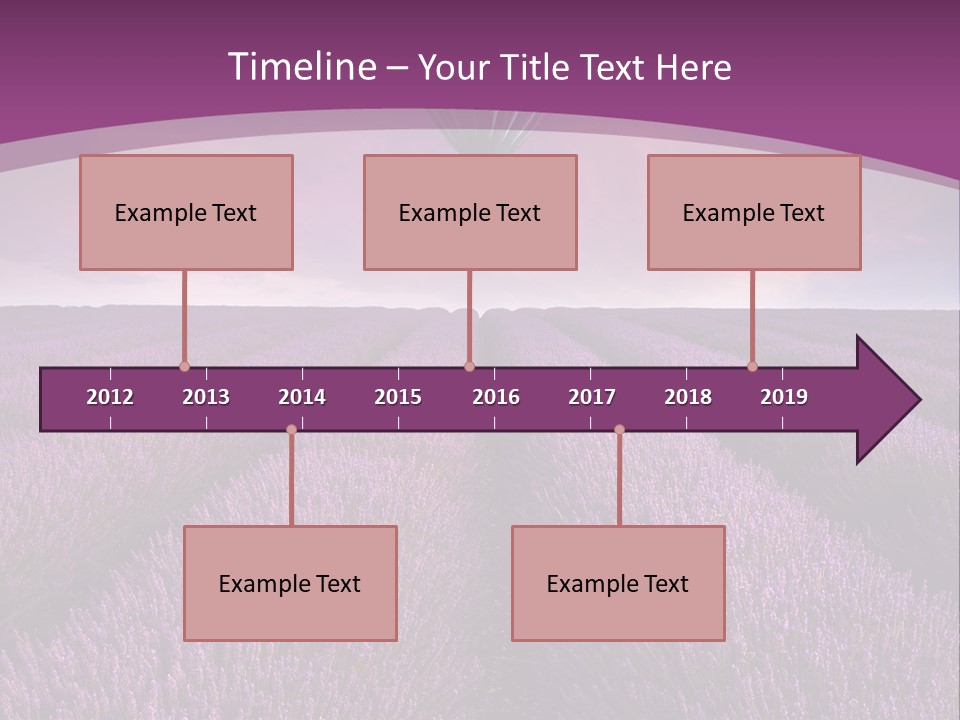 Timeline – Your Title Text Here

Example Text

Example Text

Example Text

2012 2013 2014 2015 2016 2017 2018 2019

Example Text

Example Text